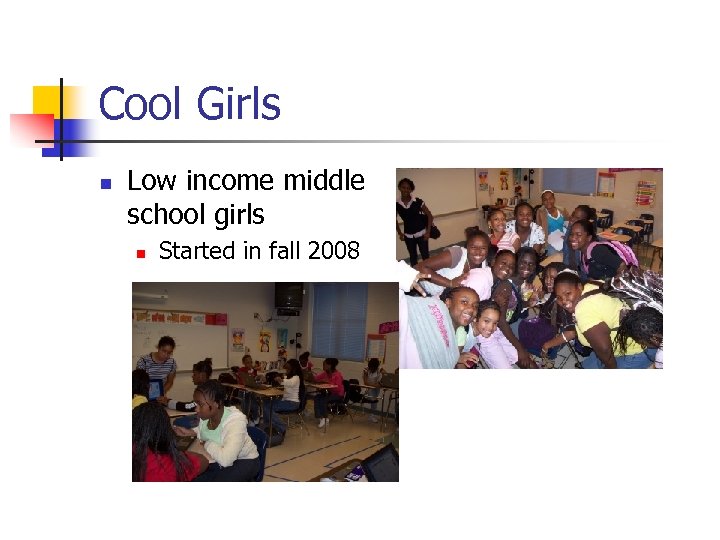 Cool Girls

Low income middle school girls

Started in fall 2008